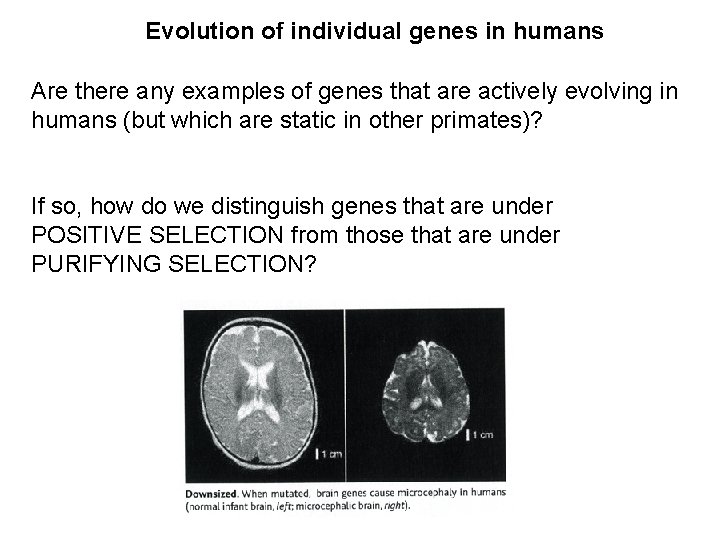 Evolution of individual genes in humans

Are there any examples of genes that are actively evolving in humans (but which are static in other primates)?

If so, how do we distinguish genes that are under POSITIVE SELECTION from those that are under PURIFYING SELECTION?

1 cm

1 cm

Downsized. When mutated, brain genes cause microcephaly in humans (normal infant brain, left; microcephalic brain, right).